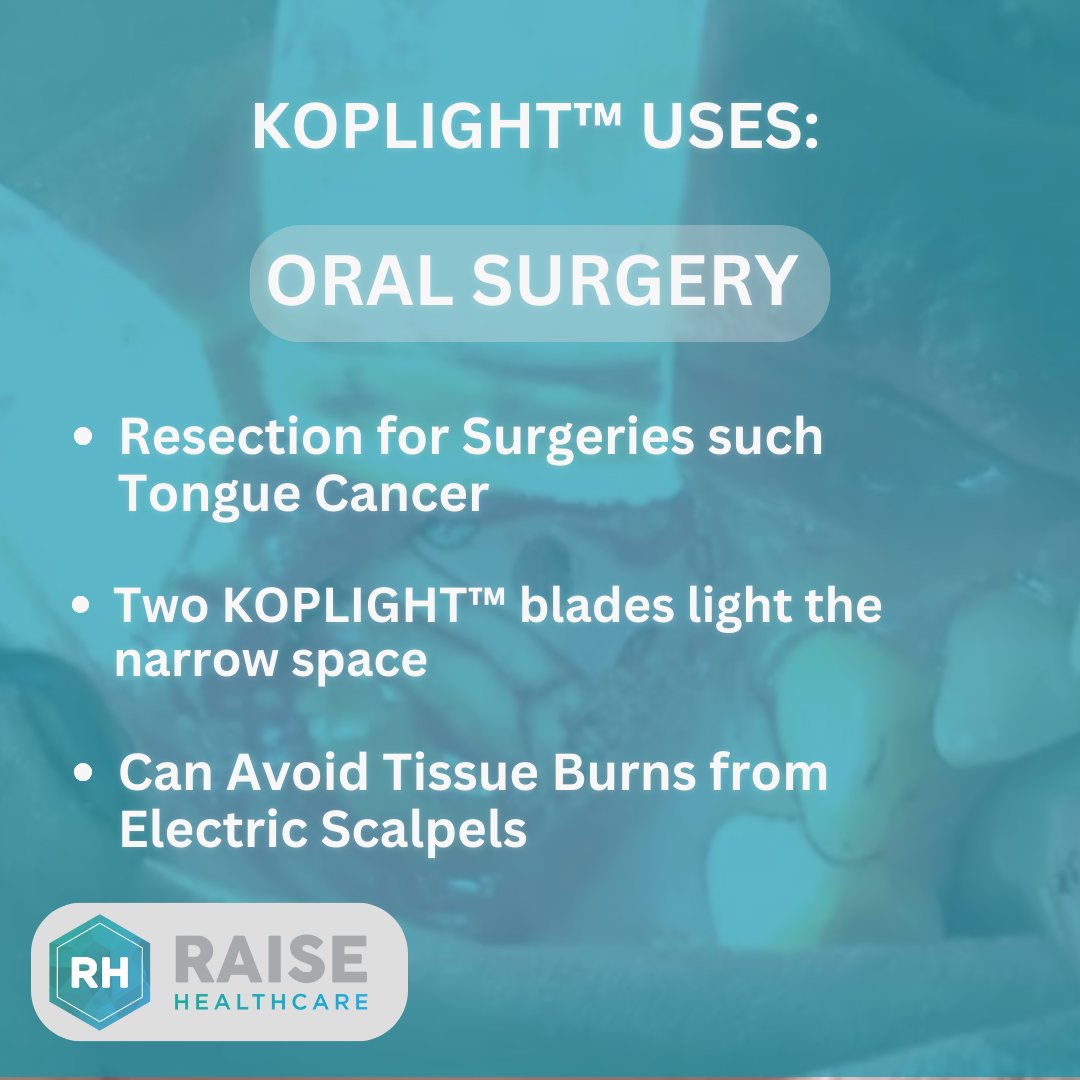 KOPLIGHT™ USES:

ORAL SURGERY

• Resection for Surgeries such Tongue Cancer

• Two KOPLIGHT™ blades light the narrow space

• Can Avoid Tissue Burns from Electric Scalpels

RH RAISE HEALTHCARE